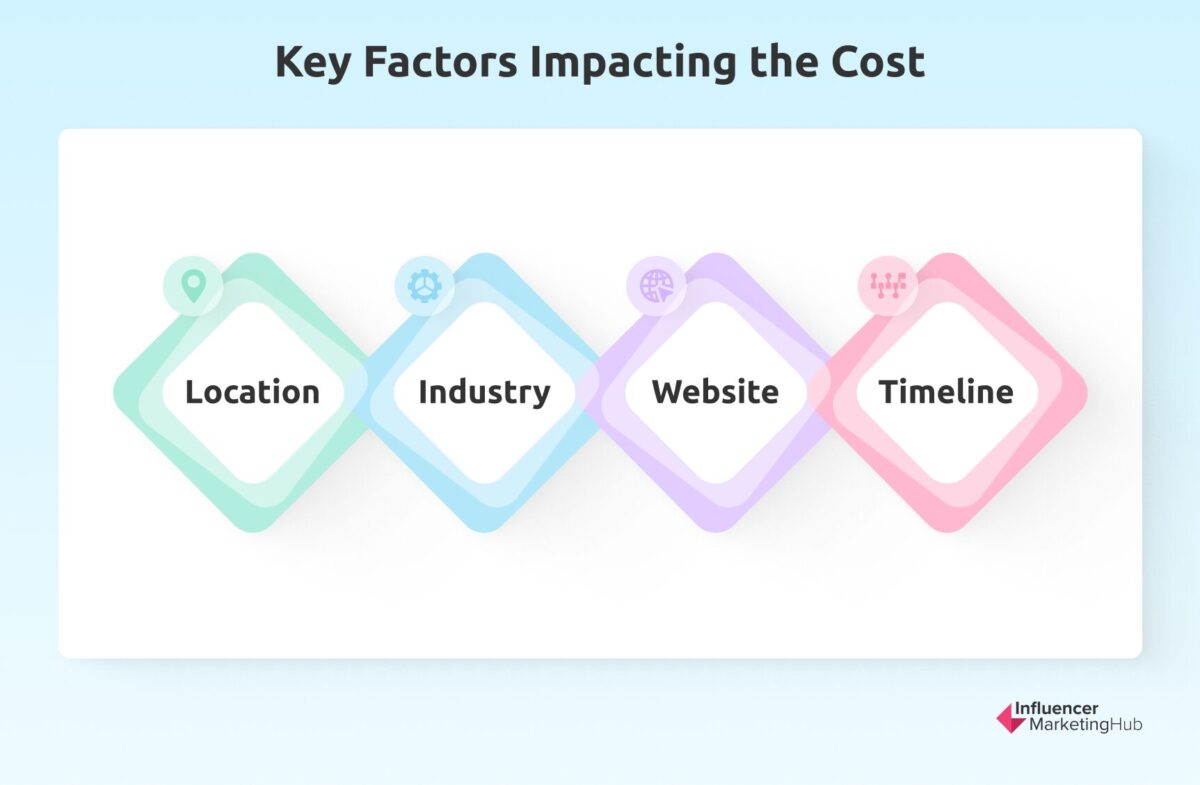 Key Factors Impacting the Cost

Location

Industry

Website

Timeline

Influencer MarketingHub